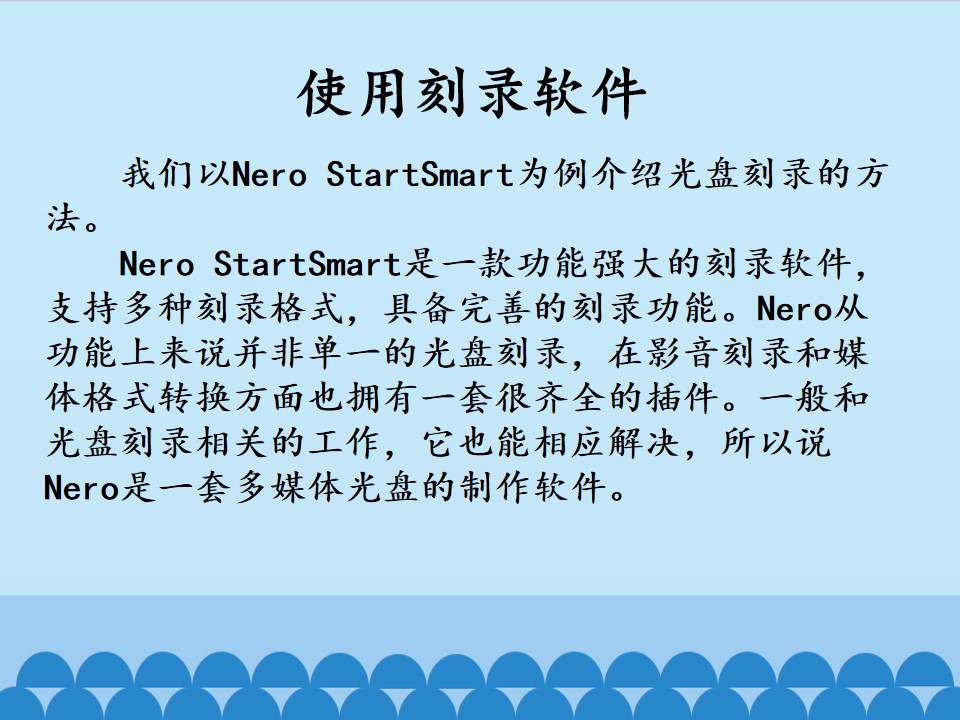 使用刻录软件

我们以Nero StartSmart为例介绍光盘刻录的方法。

Nero StartSmart是一款功能强大的刻录软件，支持多种刻录格式，具备完善的刻录功能。Nero从功能上来说并非单一的光盘刻录，在影音刻录和媒体格式转换方面也拥有一套很齐全的插件。一般和光盘刻录相关的工作，它也能相应解决，所以说Nero是一套多媒体光盘的制作软件。